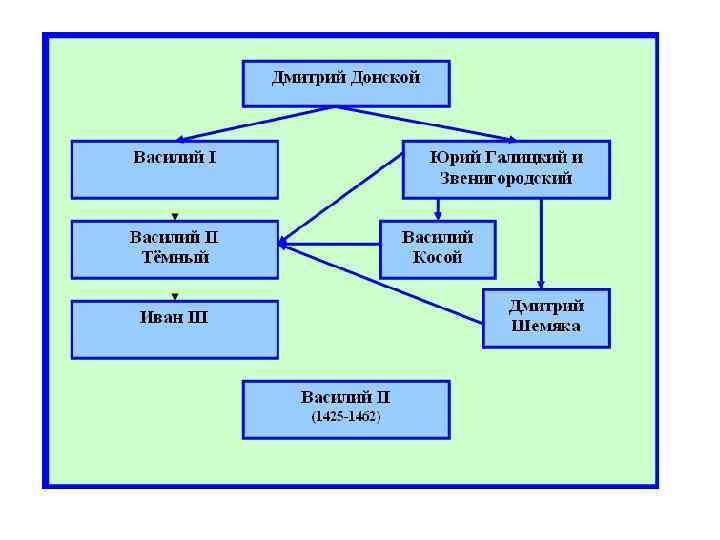 Дмитрий Донской

Василий I

Юрий Галицкий и Звенигородский

Василий II Тёмный

Василий Косой

Иван III

Дмитрий Шемяка

Василий II
(1425-1462)